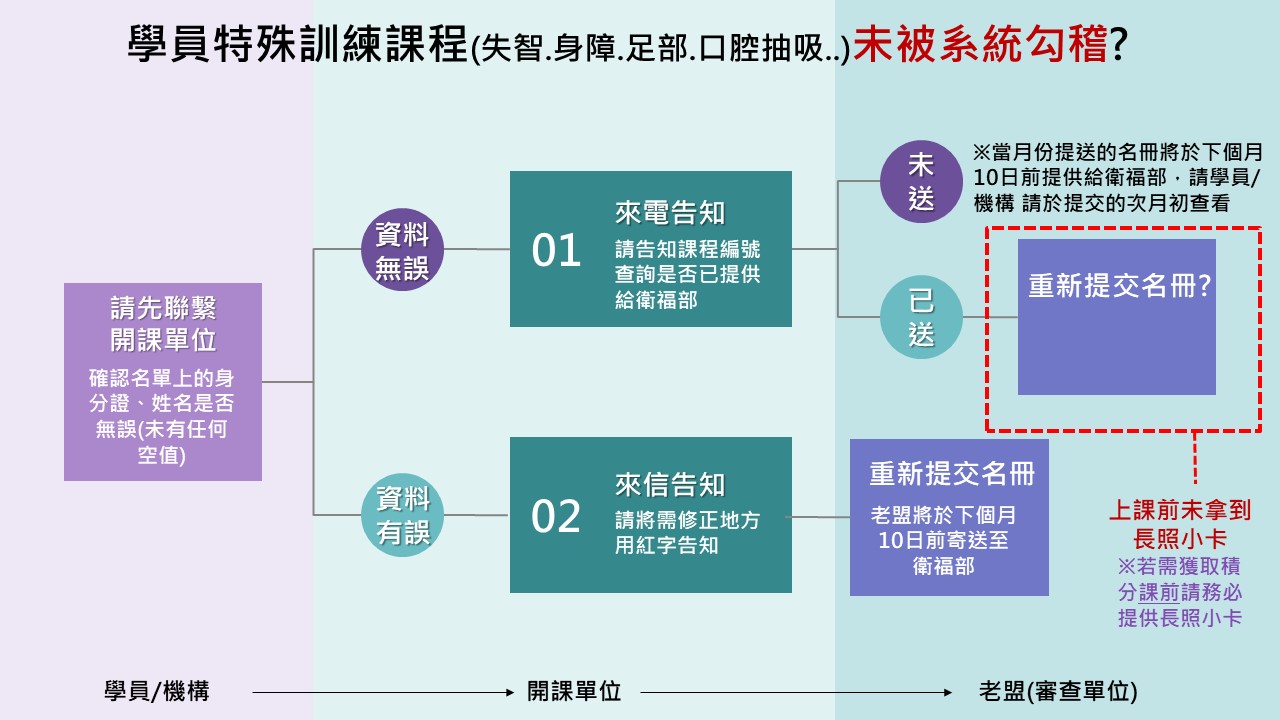 學員特殊訓練課程(失智.身障.足部.口腔抽吸..)未被系統勾稽?

請先聯繫開課單位

確認名單上的身分證、姓名是否無誤(未有任何空值)

資料無誤

01

來電告知

請告知課程編號查詢是否已提供給衛福部

未送

※當月份提送的名冊將於下個月10日前提供給衛福部，請學員/機構 請於提交的次月初查看

已送

重新提交名冊?

資料有誤

02

來信告知

請將需修正地方用紅字告知

重新提交名冊

老盟將於下個月10日前寄送至衛福部

上課前未拿到長照小卡

※若需獲取積分課前請務必提供長照小卡

學員/機構

開課單位

老盟(審查單位)